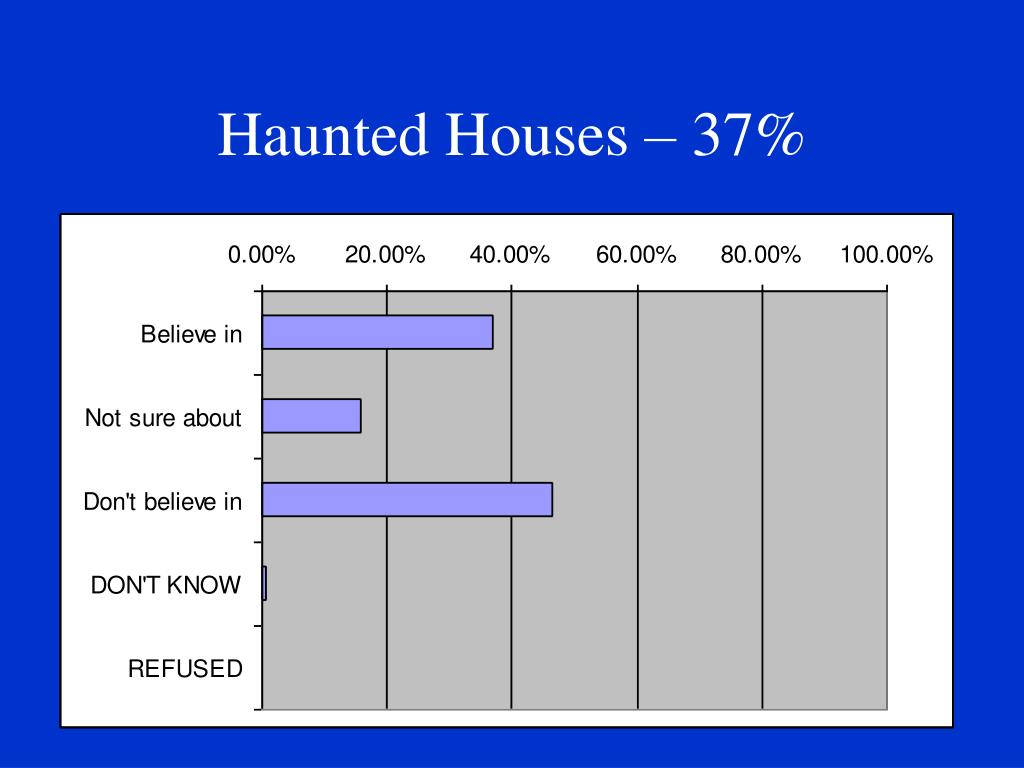 Haunted Houses – 37%

0.00%
20.00%
40.00%
60.00%
80.00%
100.00%

Believe in
Not sure about
Don't believe in
DON'T KNOW
REFUSED